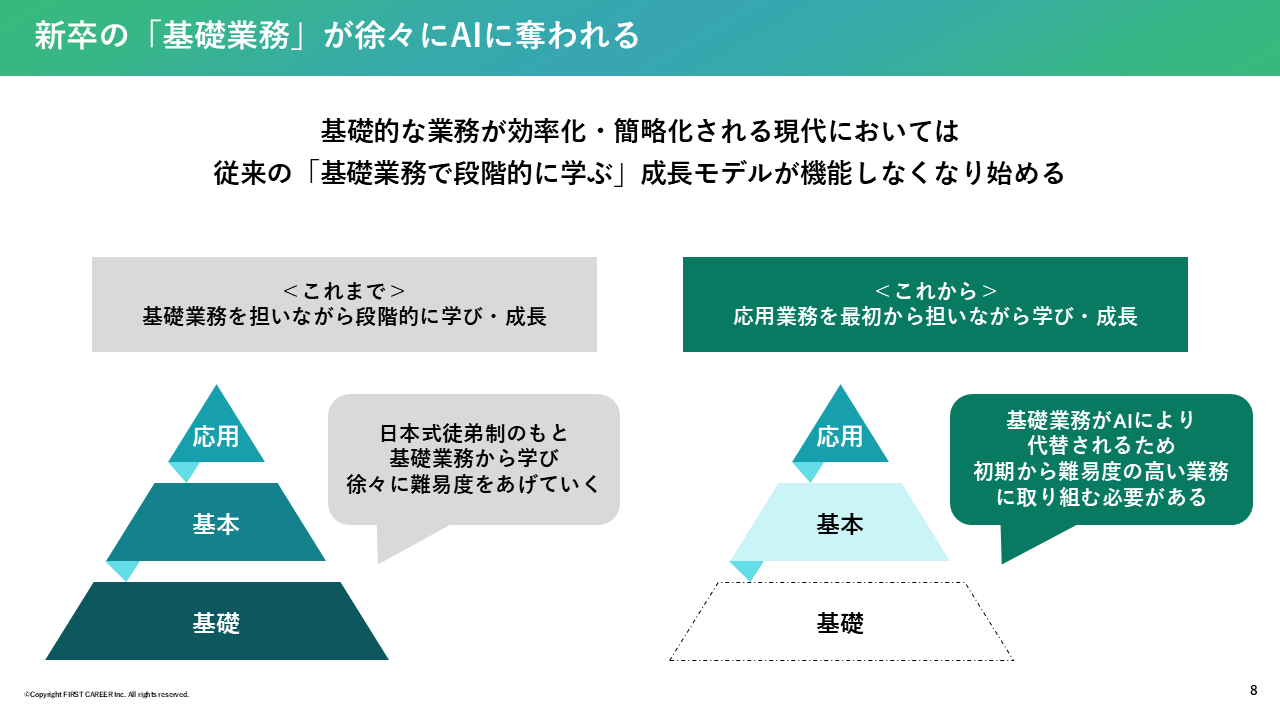 新卒の「基礎業務」が徐々にAIに奪われる

基礎的な業務が効率化・簡略化される現代においては
従来の「基礎業務で段階的に学ぶ」成長モデルが機能しなくなり始める

＜これまで＞
基礎業務を担いながら段階的に学び・成長

応用

基本

基礎

日本式徒弟制のもと
基礎業務から学び
徐々に難易度をあげていく

＜これから＞
応用業務を最初から担いながら学び・成長

応用

基本

基礎

基礎業務がAIにより
代替されるため
初期から難易度の高い業務
に取り組む必要がある

©Copyright FIRST CAREER Inc. All rights reserved.

8